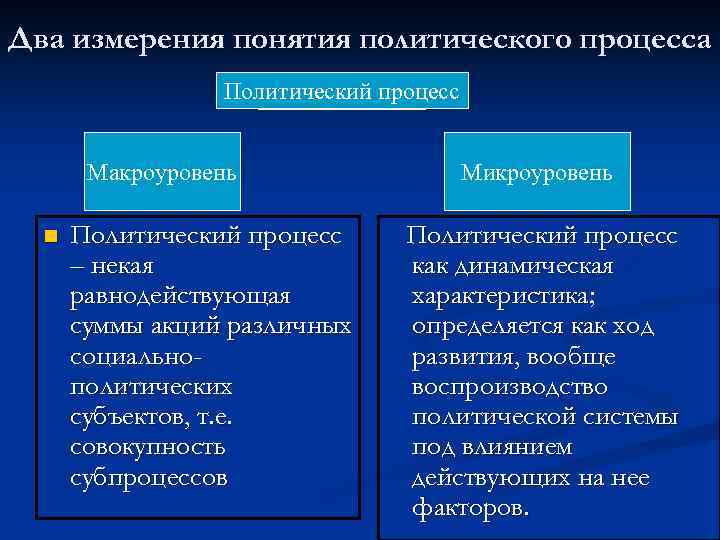 Два измерения понятия политического процесса

Политический процесс

Макроуровень

Микроуровень

Политический процесс – некая равнодействующая суммы акций различных социально-политических субъектов, т.е. совокупность субпроцессов

Политический процесс как динамическая характеристика; определяется как ход развития, вообще воспроизводство политической системы под влиянием действующих на нее факторов.